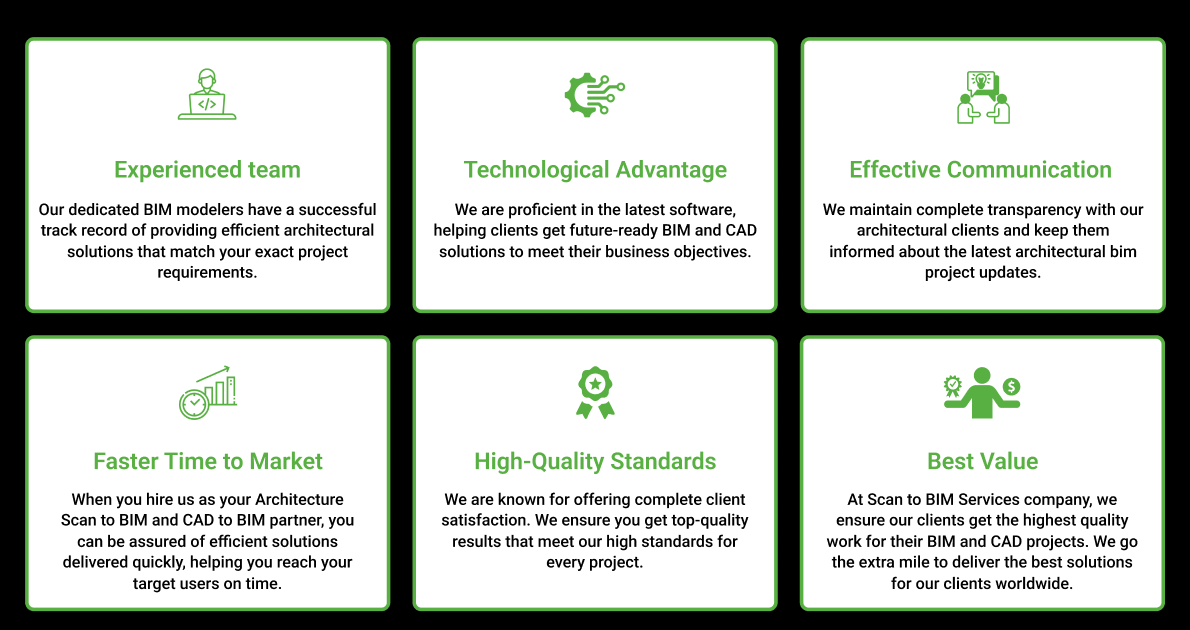 Experienced team

Our dedicated BIM modelers have a successful track record of providing efficient architectural solutions that match your exact project requirements.

Technological Advantage

We are proficient in the latest software, helping clients get future-ready BIM and CAD solutions to meet their business objectives.

Effective Communication

We maintain complete transparency with our architectural clients and keep them informed about the latest architectural bim project updates.

Faster Time to Market

When you hire us as your Architecture Scan to BIM and CAD to BIM partner, you can be assured of efficient solutions delivered quickly, helping you reach your target users on time.

High-Quality Standards

We are known for offering complete client satisfaction. We ensure you get top-quality results that meet our high standards for every project.

Best Value

At Scan to BIM Services company, we ensure our clients get the highest quality work for their BIM and CAD projects. We go the extra mile to deliver the best solutions for our clients worldwide.